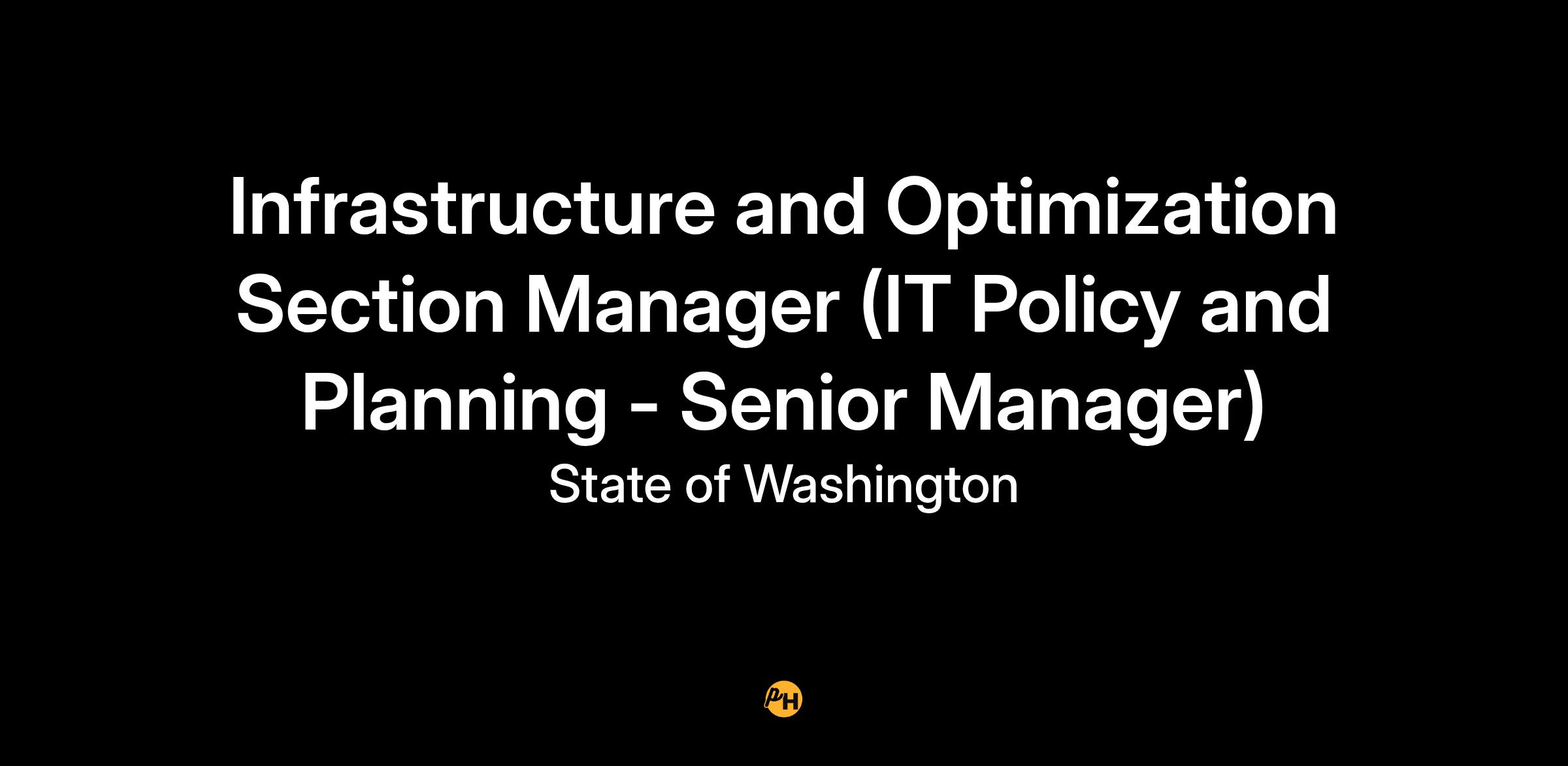 Infrastructure and Optimization Section Manager (IT Policy and Planning - Senior Manager)

State of Washington

PH